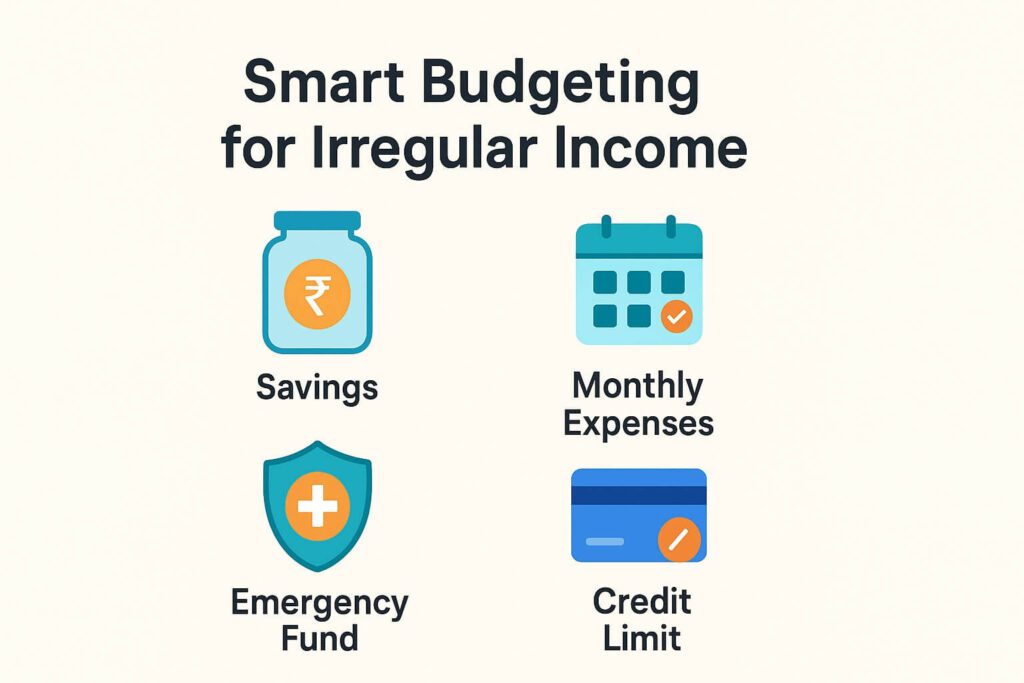 Smart Budgeting for Irregular Income

₹

Savings

Monthly Expenses

Emergency Fund

Credit Limit